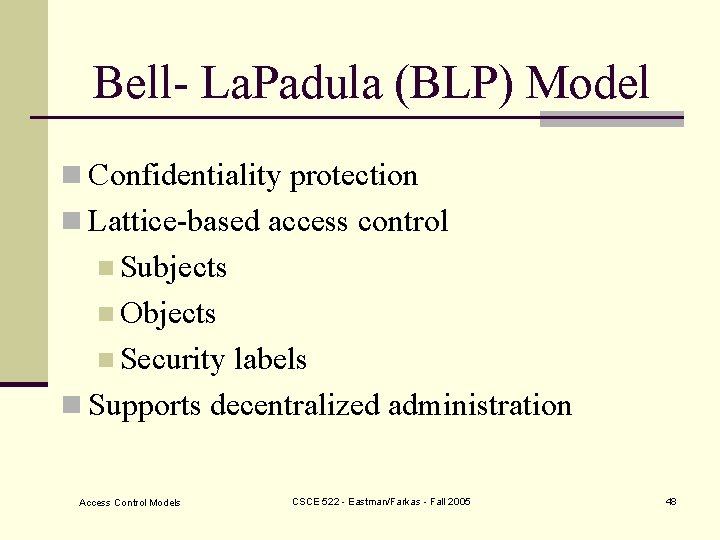 Bell- LaPadula (BLP) Model

Confidentiality protection
Lattice-based access control
Subjects
Objects
Security labels
Supports decentralized administration

Access Control Models

CSCE 522 - Eastman/Farkas - Fall 2005

48